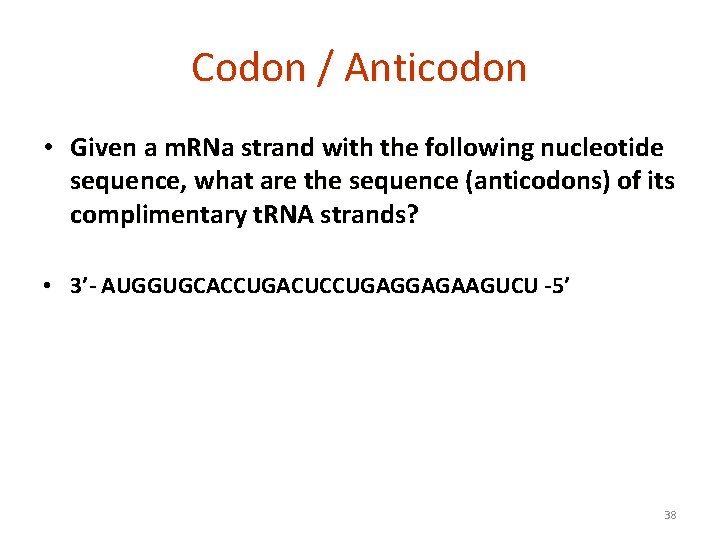 Codon / Anticodon

• Given a mRNa strand with the following nucleotide sequence, what are the sequence (anticodons) of its complimentary tRNA strands?

• 3’- AUGGUGCACCUGACUCCUGAGGAGAAGUCU -5’

38